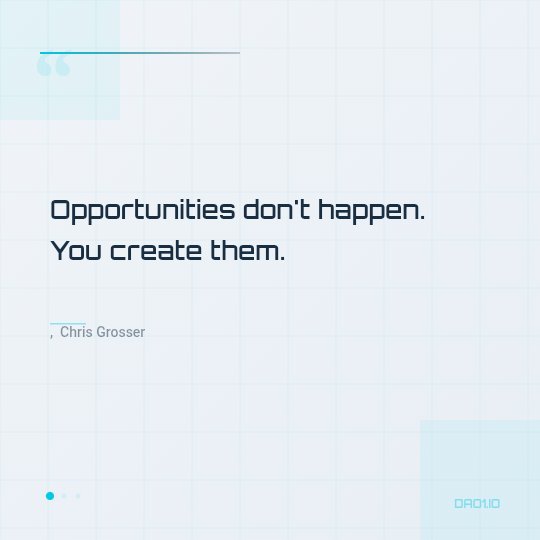 “

Opportunities don't happen. You create them.

, Chris Grosser

DAO1.IO